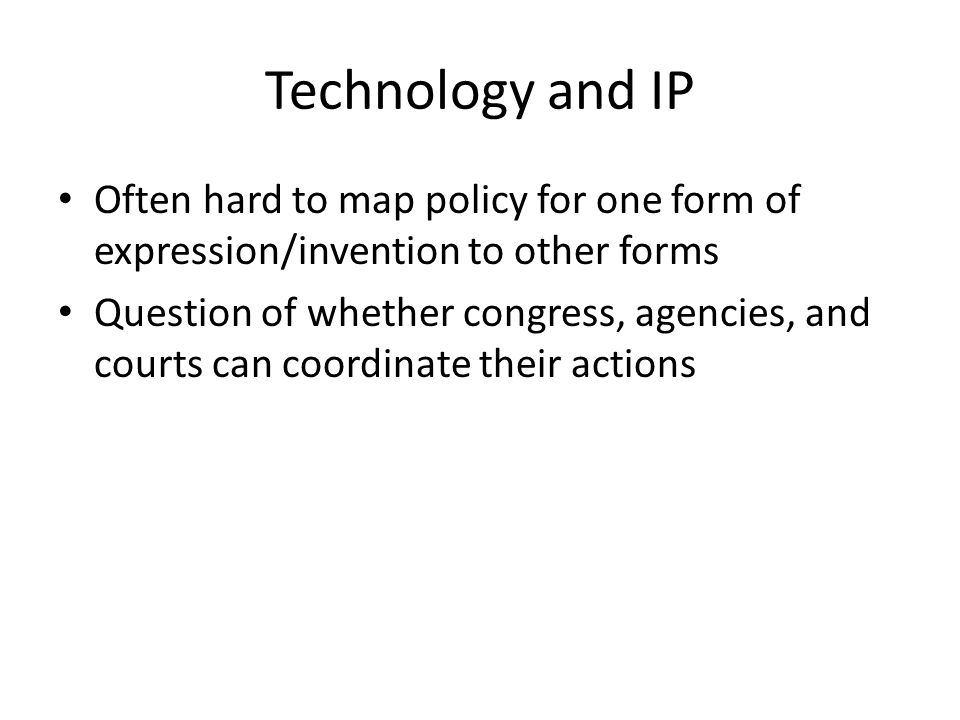 Technology and IP

• Often hard to map policy for one form of expression/invention to other forms

• Question of whether congress, agencies, and courts can coordinate their actions